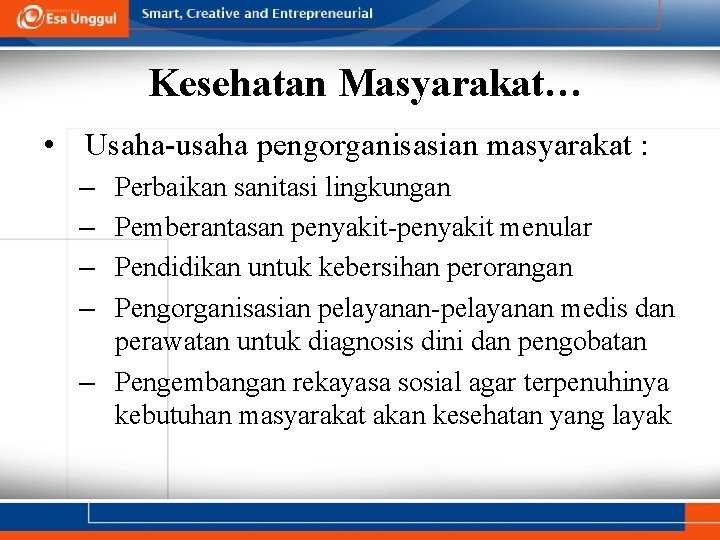 Esa Unggul

Smart, Creative and Entrepreneurial

Kesehatan Masyarakat…

• Usaha-usaha pengorganisasian masyarakat :
– Perbaikan sanitasi lingkungan
– Pemberantasan penyakit-penyakit menular
– Pendidikan untuk kebersihan perorangan
– Pengorganisasian pelayanan-pelayanan medis dan perawatan untuk diagnosis dini dan pengobatan
– Pengembangan rekayasa sosial agar terpenuhinya kebutuhan masyarakat akan kesehatan yang layak